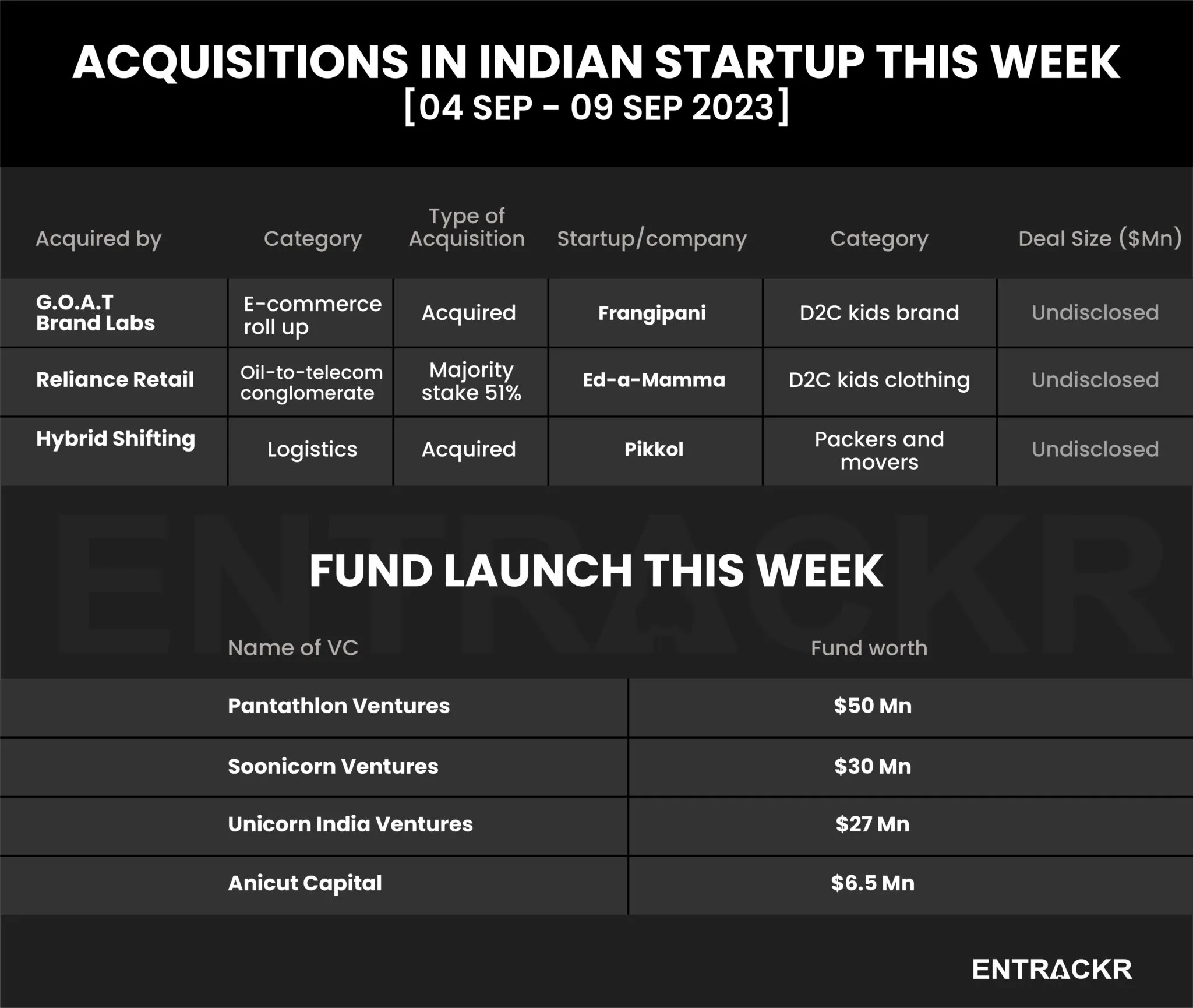 ACQUISITIONS IN INDIAN STARTUP THIS WEEK
[04 SEP - 09 SEP 2023]

| Acquired by | Category | Type of Acquisition | Startup/company | Category | Deal Size ($Mn) |
|---|---|---|---|---|---|
| G.O.A.T Brand Labs | E-commerce roll up | Acquired | Frangipani | D2C kids brand | Undisclosed |
| Reliance Retail | Oil-to-telecom conglomerate | Majority stake 51% | Ed-a-Mamma | D2C kids clothing | Undisclosed |
| Hybrid Shifting | Logistics | Acquired | Pikkol | Packers and movers | Undisclosed |

ENTRACKR

FUND LAUNCH THIS WEEK

| Name of VC | Fund worth |
|---|---|
| Pantathlon Ventures | $50 Mn |
| Soonicorn Ventures | $30 Mn |
| Unicorn India Ventures | $27 Mn |
| Anicut Capital | $6.5 Mn |

ENTRACKR